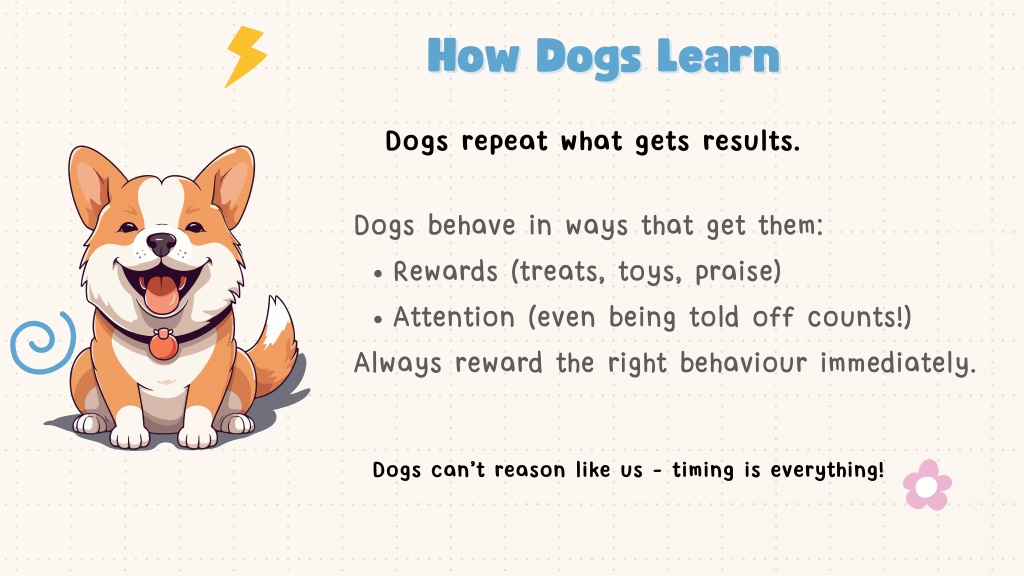 How Dogs Learn

Dogs repeat what gets results.

Dogs behave in ways that get them:
• Rewards (treats, toys, praise)
• Attention (even being told off counts!)
Always reward the right behaviour immediately.

Dogs can't reason like us - timing is everything!